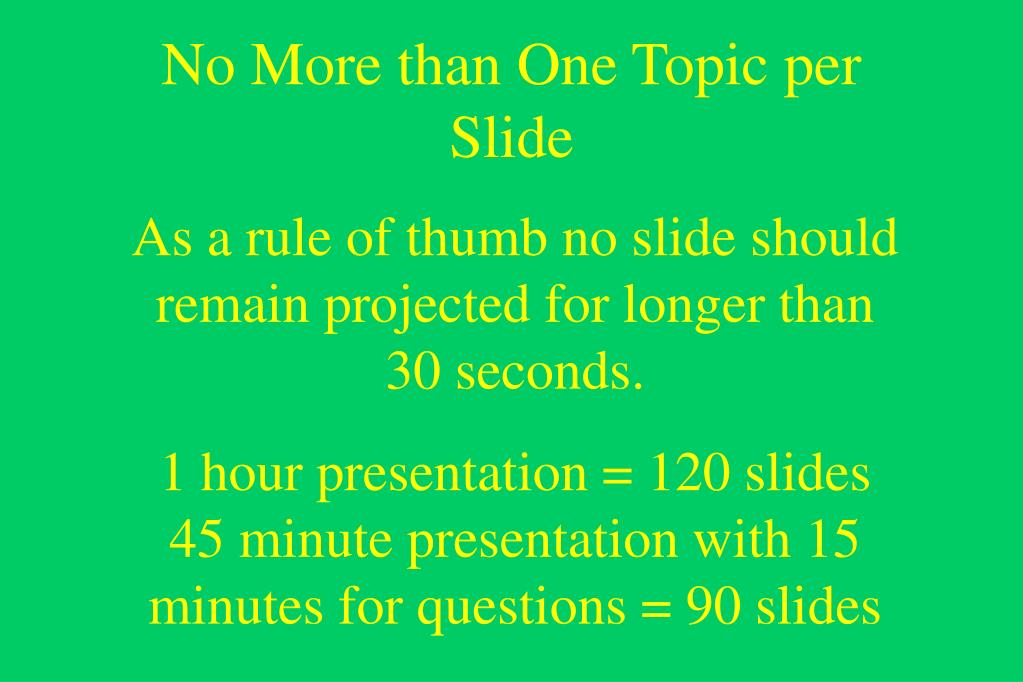 No More than One Topic per Slide

As a rule of thumb no slide should remain projected for longer than 30 seconds.

1 hour presentation = 120 slides
45 minute presentation with 15 minutes for questions = 90 slides